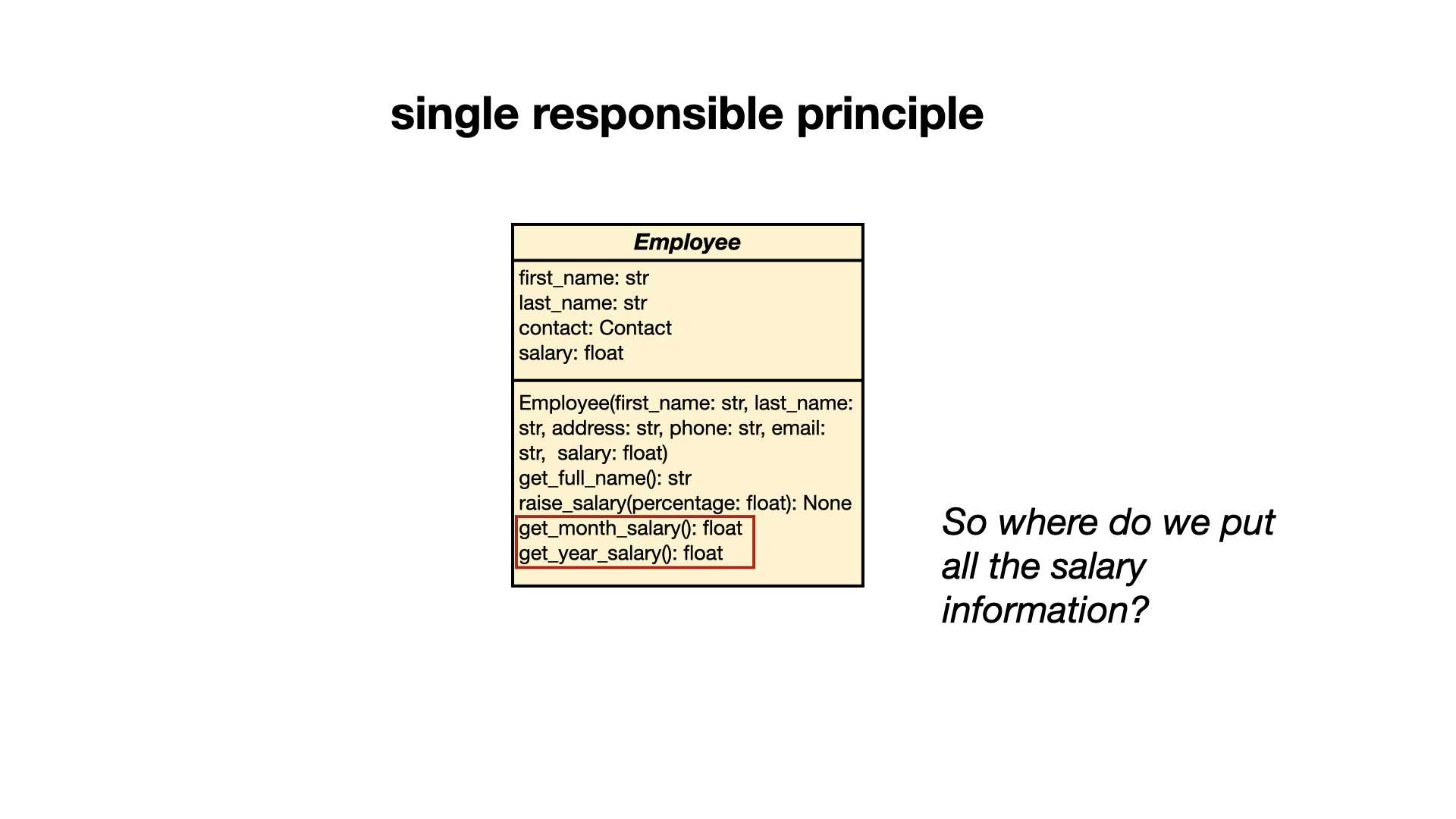 single responsible principle

Employee

first_name: str
last_name: str
contact: Contact
salary: float

Employee(first_name: str, last_name: str, address: str, phone: str, email: str,  salary: float)
get_full_name(): str
raise_salary(percentage: float): None
get_month_salary(): float
get_year_salary(): float

So where do we put all the salary information?